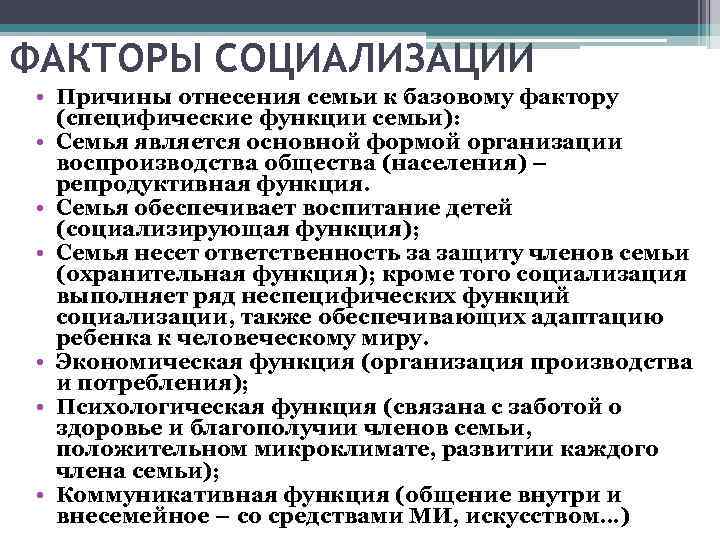 ФАКТОРЫ СОЦИАЛИЗАЦИИ

• Причины отнесения семьи к базовому фактору (специфические функции семьи):
• Семья является основной формой организации воспроизводства общества (населения) – репродуктивная функция.
• Семья обеспечивает воспитание детей (социализирующая функция);
• Семья несет ответственность за защиту членов семьи (охранительная функция); кроме того социализация выполняет ряд неспецифических функций социализации, также обеспечивающих адаптацию ребенка к человеческому миру.
• Экономическая функция (организация производства и потребления);
• Психологическая функция (связана с заботой о здоровье и благополучии членов семьи, положительном микроклимате, развитии каждого члена семьи);
• Коммуникативная функция (общение внутри и внесемейное – со средствами МИ, искусством…)